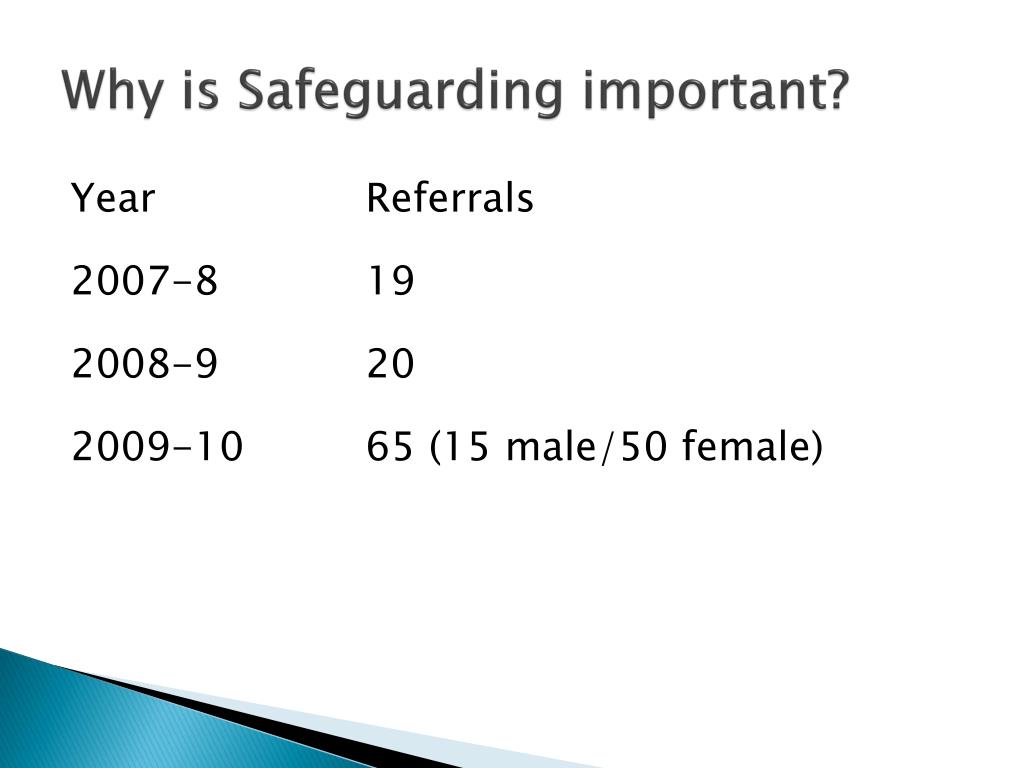 Why is Safeguarding important?

| Year | Referrals |
|---|---|
| 2007-8 | 19 |
| 2008-9 | 20 |
| 2009-10 | 65 (15 male/50 female) |